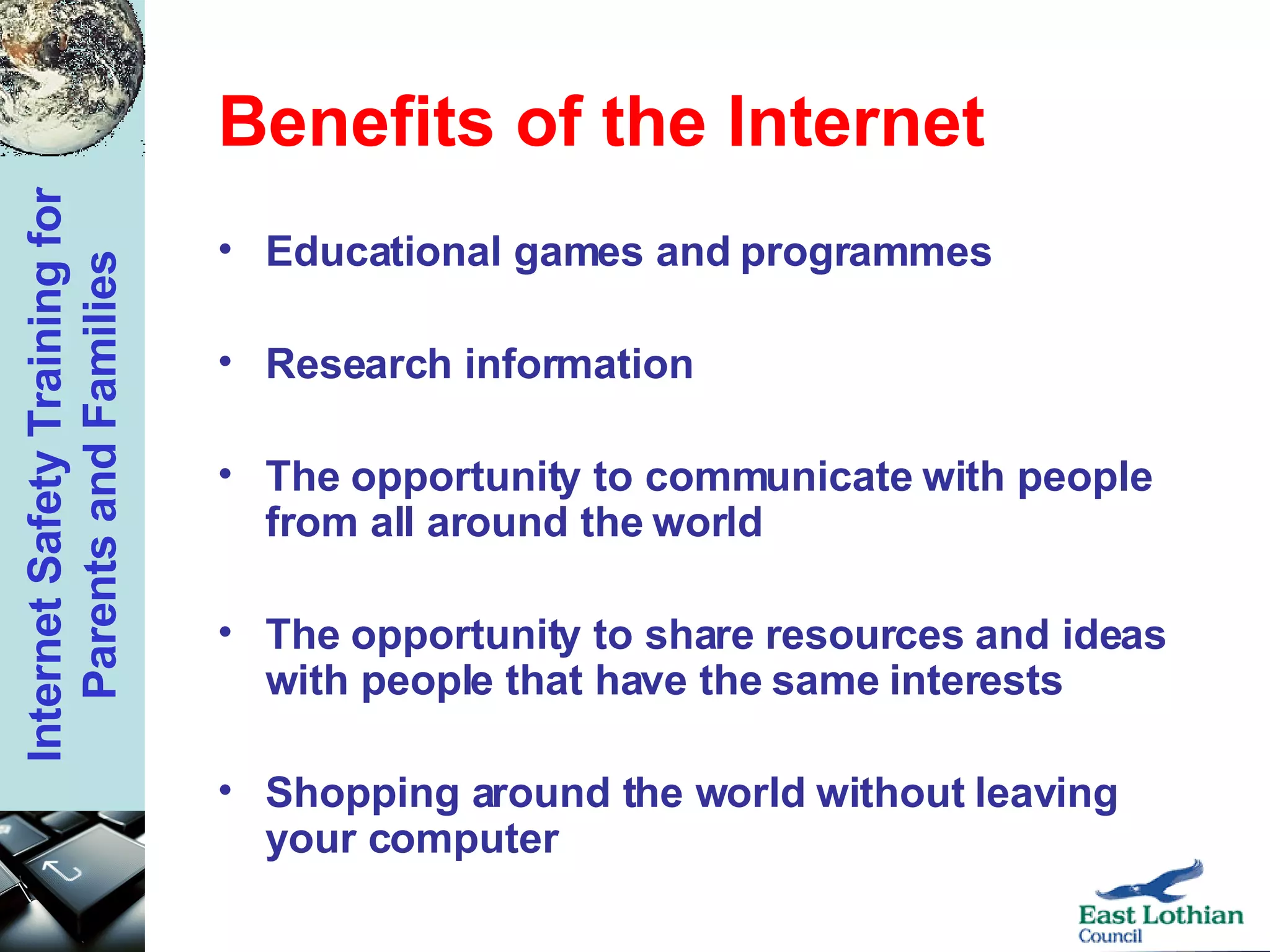 Internet Safety Training for Parents and Families

Benefits of the Internet

• Educational games and programmes

• Research information

• The opportunity to communicate with people from all around the world

• The opportunity to share resources and ideas with people that have the same interests

• Shopping around the world without leaving your computer

East Lothian Council